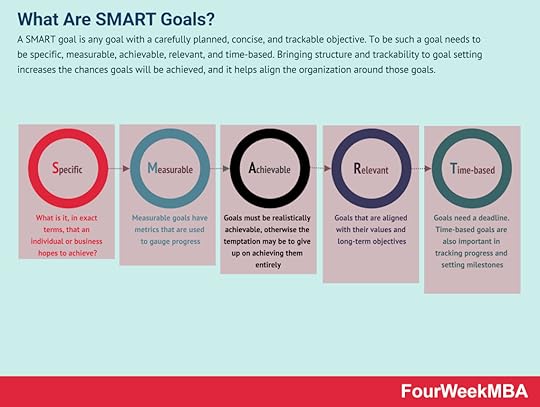 What Are SMART Goals?

A SMART goal is any goal with a carefully planned, concise, and trackable objective. To be such a goal needs to be specific, measurable, achievable, relevant, and time-based. Bringing structure and trackability to goal setting increases the chances goals will be achieved, and it helps align the organization around those goals.

Specific

What is it, in exact terms, that an individual or business hopes to achieve?

Measurable

Measurable goals have metrics that are used to gauge progress

Achievable

Goals must be realistically achievable, otherwise the temptation may be to give up on achieving them entirely

Relevant

Goals that are aligned with their values and long-term objectives

Time-based

Goals need a deadline. Time-based goals are also important in tracking progress and setting milestones

FourWeekMBA